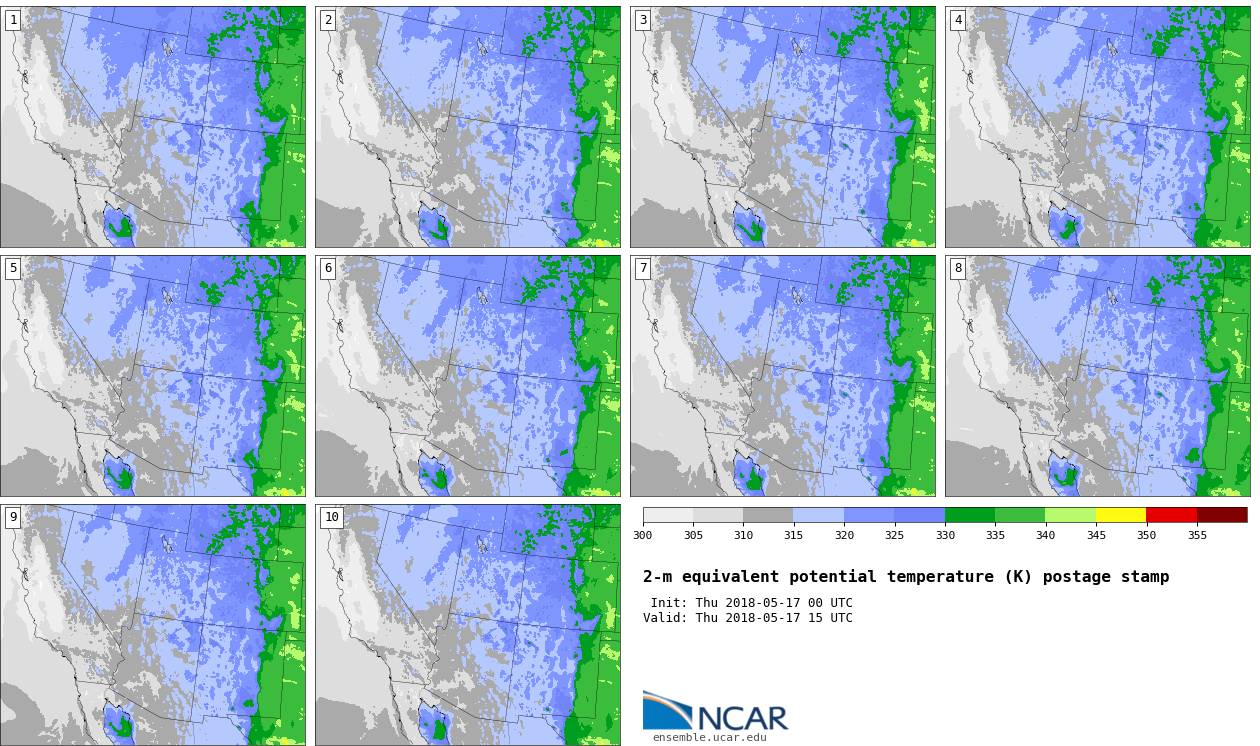 1

2

3

4

5

6

7

8

9

10

300 305 310 315 320 325 330 335 340 345 350 355

2-m equivalent potential temperature (K) postage stamp

Init: Thu 2018-05-17 00 UTC
Valid: Thu 2018-05-17 15 UTC

NCAR
ensemble.ucar.edu